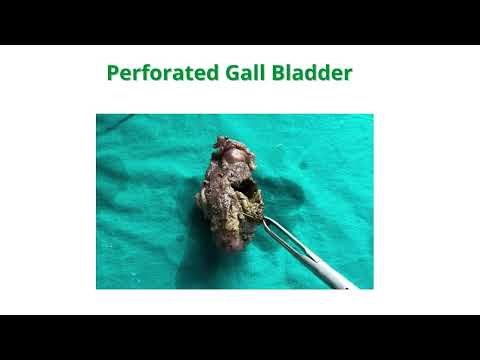 Perforated Gall Bladder